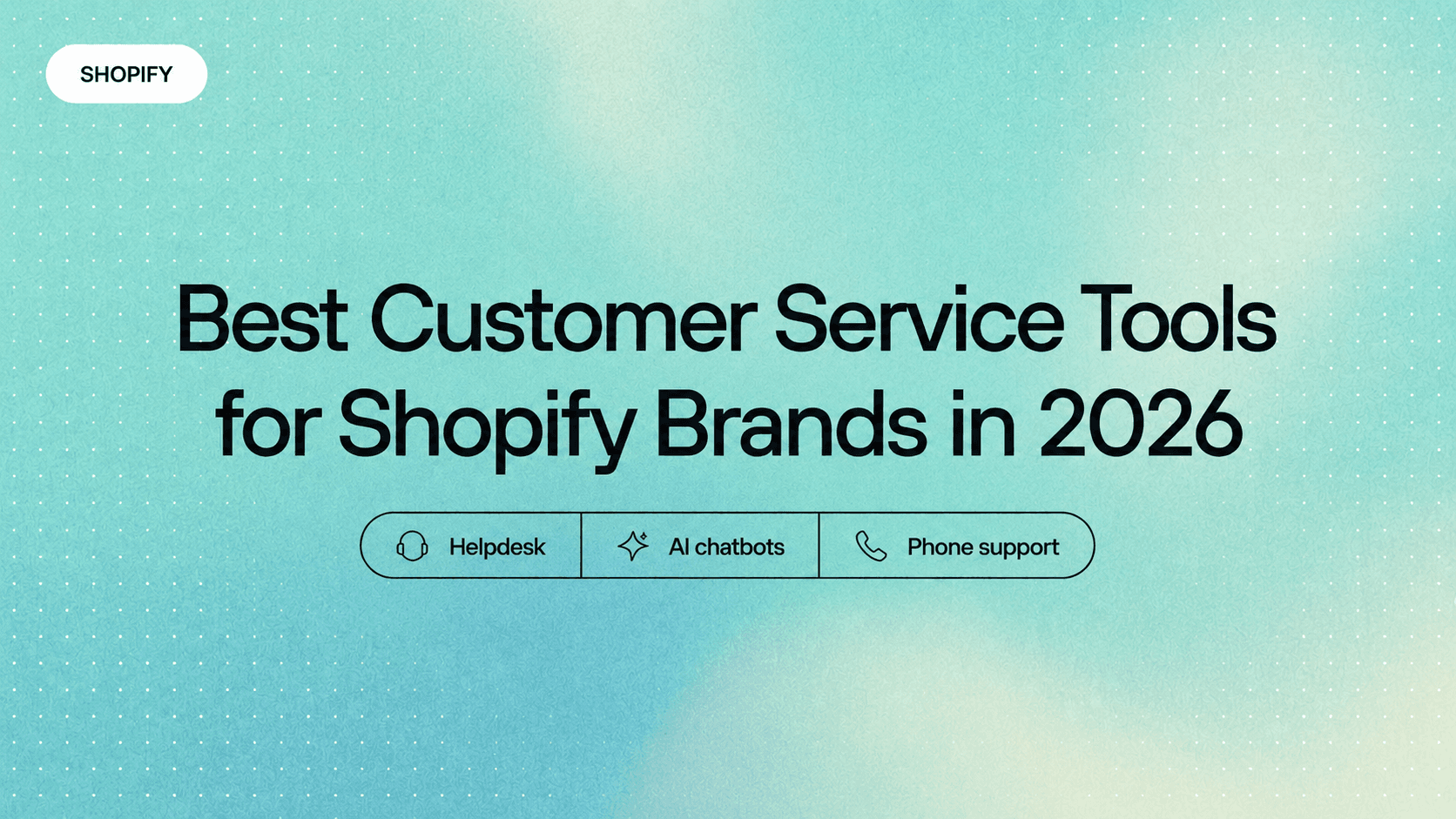 SHOPIFY

Best Customer Service Tools for Shopify Brands in 2026

Helpdesk
AI chatbots
Phone support